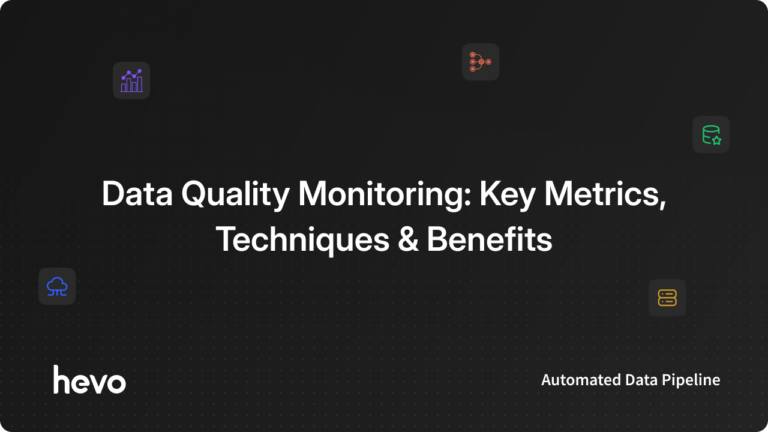 Data Quality Monitoring: Key Metrics, Techniques & Benefits

hevo

Automated Data Pipeline